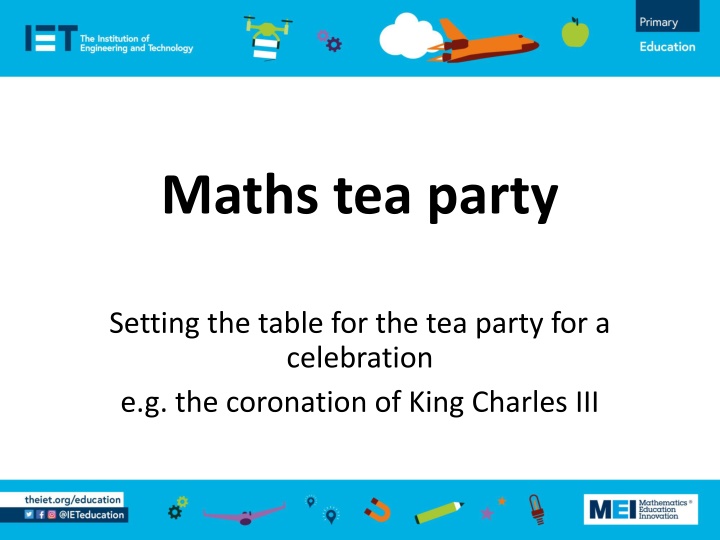 IET The Institution of Engineering and Technology

Primary Education

Maths tea party

Setting the table for the tea party for a celebration

e.g. the coronation of King Charles III

theiet.org/education

@IETeducation

MEI Mathematics Education Innovation